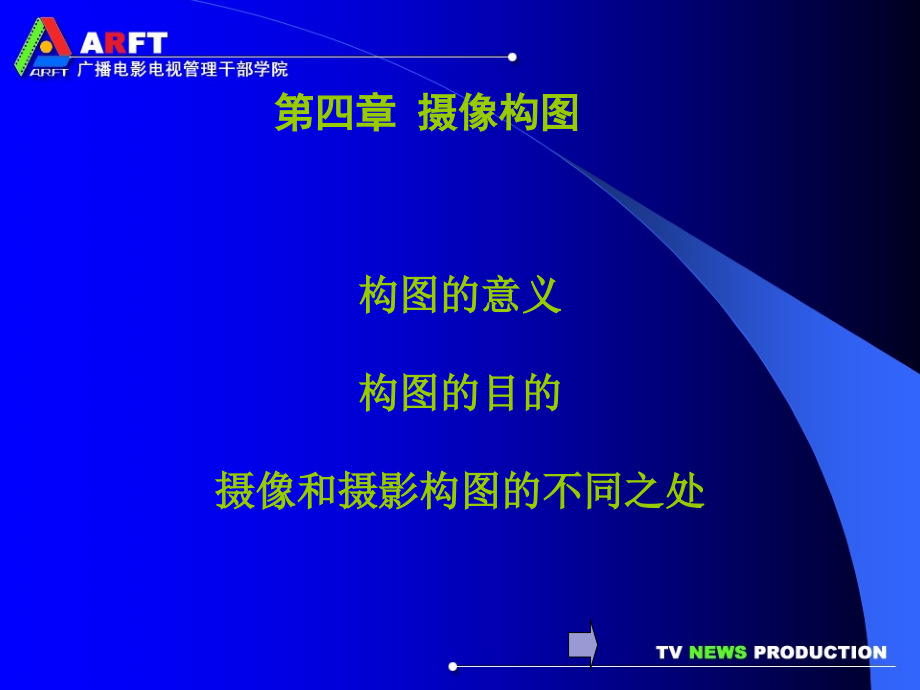 ARFT
ARFT 广播电影电视管理干部学院

第四章 摄像构图

构图的意义

构图的目的

摄像和摄影构图的不同之处

TV NEWS PRODUCTION